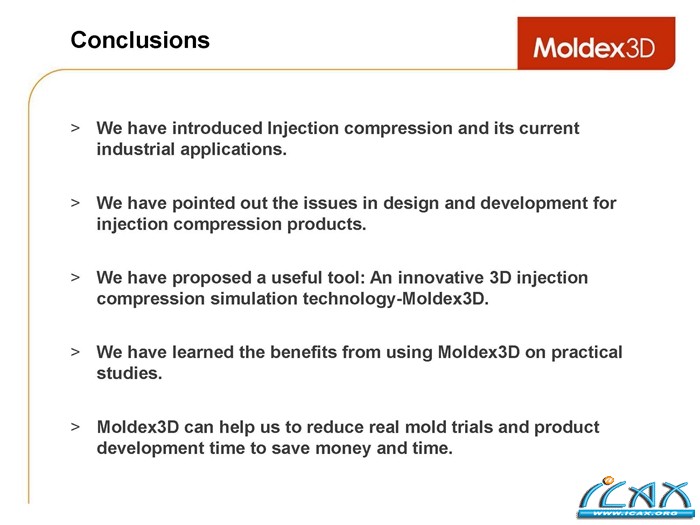 Conclusions

Moldex3D

> We have introduced Injection compression and its current industrial applications.

> We have pointed out the issues in design and development for injection compression products.

> We have proposed a useful tool: An innovative 3D injection compression simulation technology-Moldex3D.

> We have learned the benefits from using Moldex3D on practical studies.

> Moldex3D can help us to reduce real mold trials and product development time to save money and time.

ICAX
WWW.ICAX.ORG